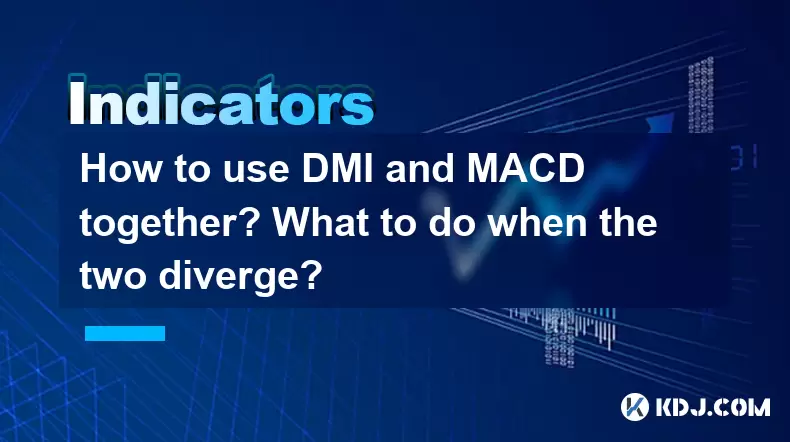 Indicators

How to use DMI and MACD together? What to do when the two diverge?

KDJ.COM